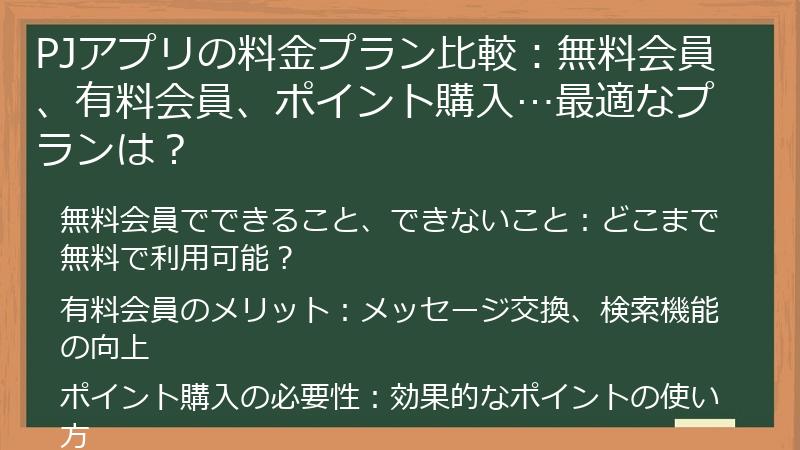 PJアプリの料金プラン比較：無料会員、有料会員、ポイント購入…最適なプランは？

無料会員でできること、できないこと：どこまで無料で利用可能？

有料会員のメリット：メッセージ交換、検索機能の向上

ポイント購入の必要性：効果的なポイントの使い方